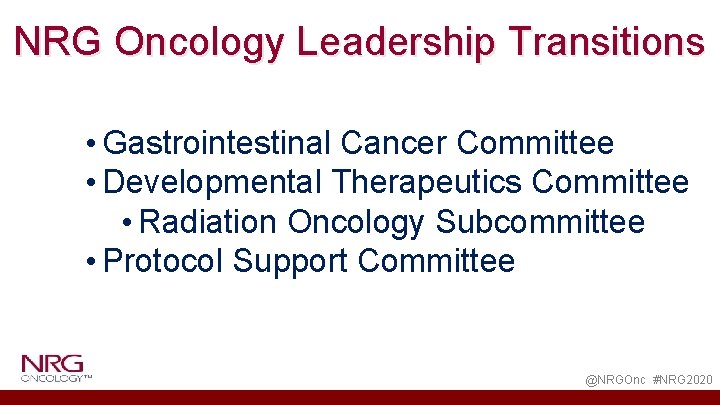 NRG Oncology Leadership Transitions

• Gastrointestinal Cancer Committee
• Developmental Therapeutics Committee
• Radiation Oncology Subcommittee
• Protocol Support Committee

NRG ONCOLOGY™

@NRGOnc #NRG2020